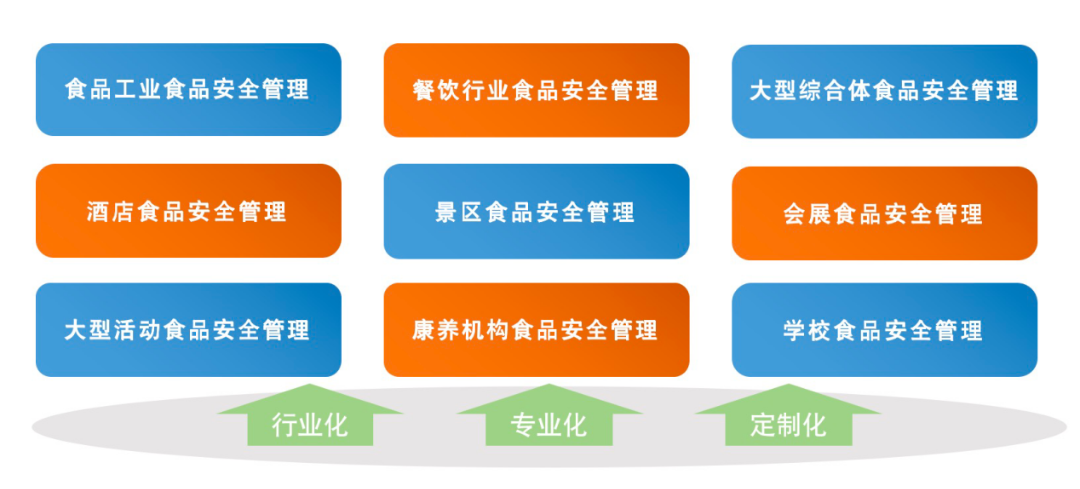 食品工业食品安全管理

餐饮行业食品安全管理

大型综合体食品安全管理

酒店食品安全管理

景区食品安全管理

会展食品安全管理

大型活动食品安全管理

康养机构食品安全管理

学校食品安全管理

行业化

专业化

定制化